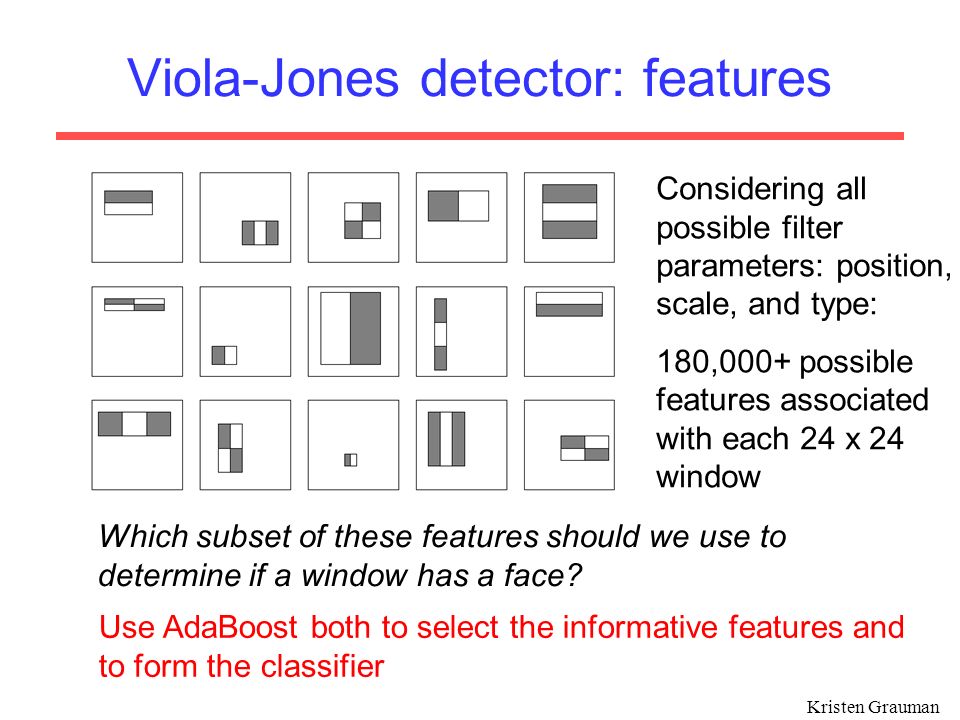 Viola-Jones detector: features

Considering all possible filter parameters: position, scale, and type:

180,000+ possible features associated with each 24 x 24 window

Which subset of these features should we use to determine if a window has a face?

Use AdaBoost both to select the informative features and to form the classifier

Kristen Grauman